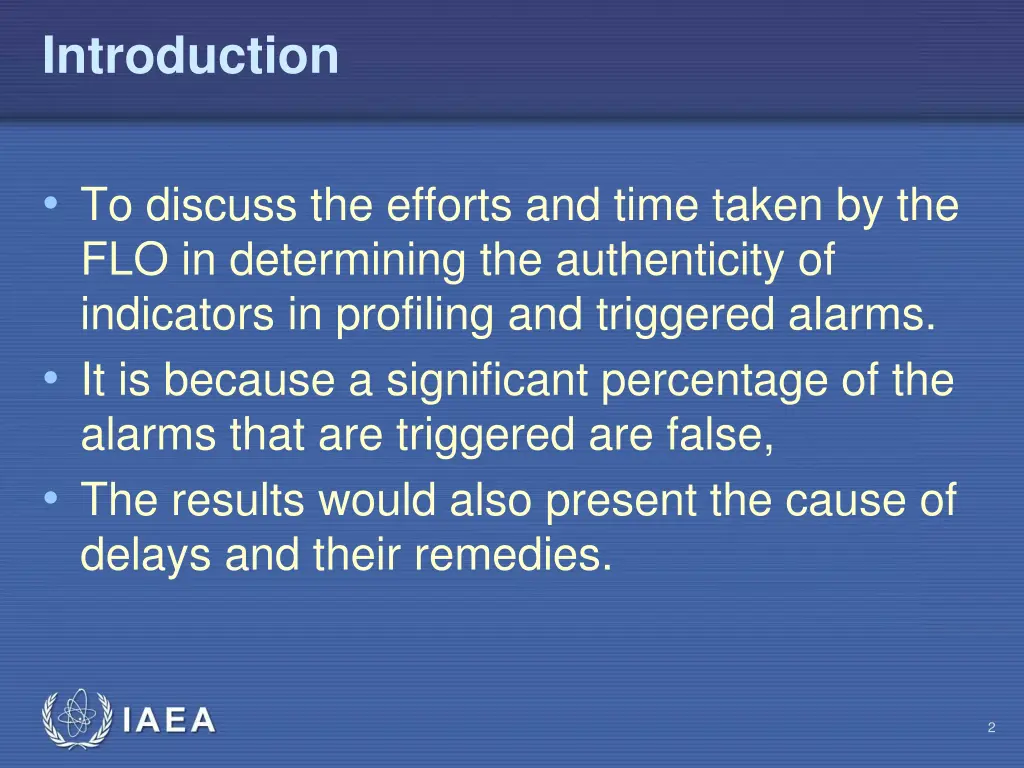 Introduction

• To discuss the efforts and time taken by the FLO in determining the authenticity of indicators in profiling and triggered alarms.
• It is because a significant percentage of the alarms that are triggered are false,
• The results would also present the cause of delays and their remedies.

IAEA

2